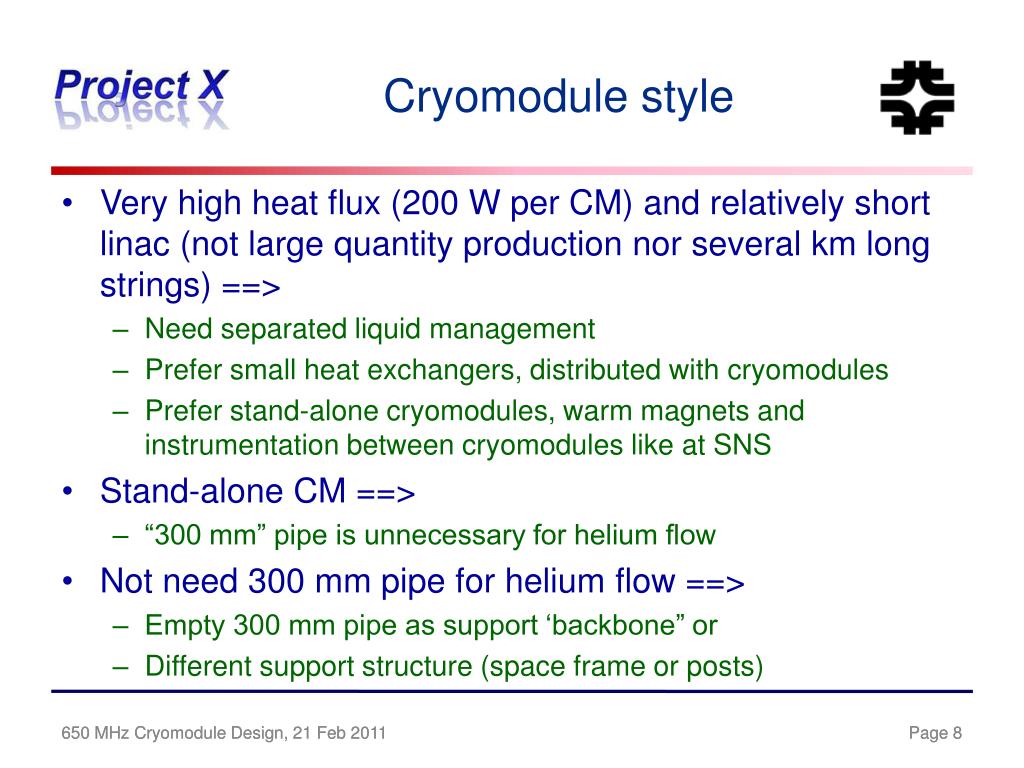 Project X

Cryomodule style

• Very high heat flux (200 W per CM) and relatively short linac (not large quantity production nor several km long strings) ==>
– Need separated liquid management
– Prefer small heat exchangers, distributed with cryomodules
– Prefer stand-alone cryomodules, warm magnets and instrumentation between cryomodules like at SNS
• Stand-alone CM ==>
– “300 mm” pipe is unnecessary for helium flow
• Not need 300 mm pipe for helium flow ==>
– Empty 300 mm pipe as support ‘backbone” or
– Different support structure (space frame or posts)

650 MHz Cryomodule Design, 21 Feb 2011

Page 8